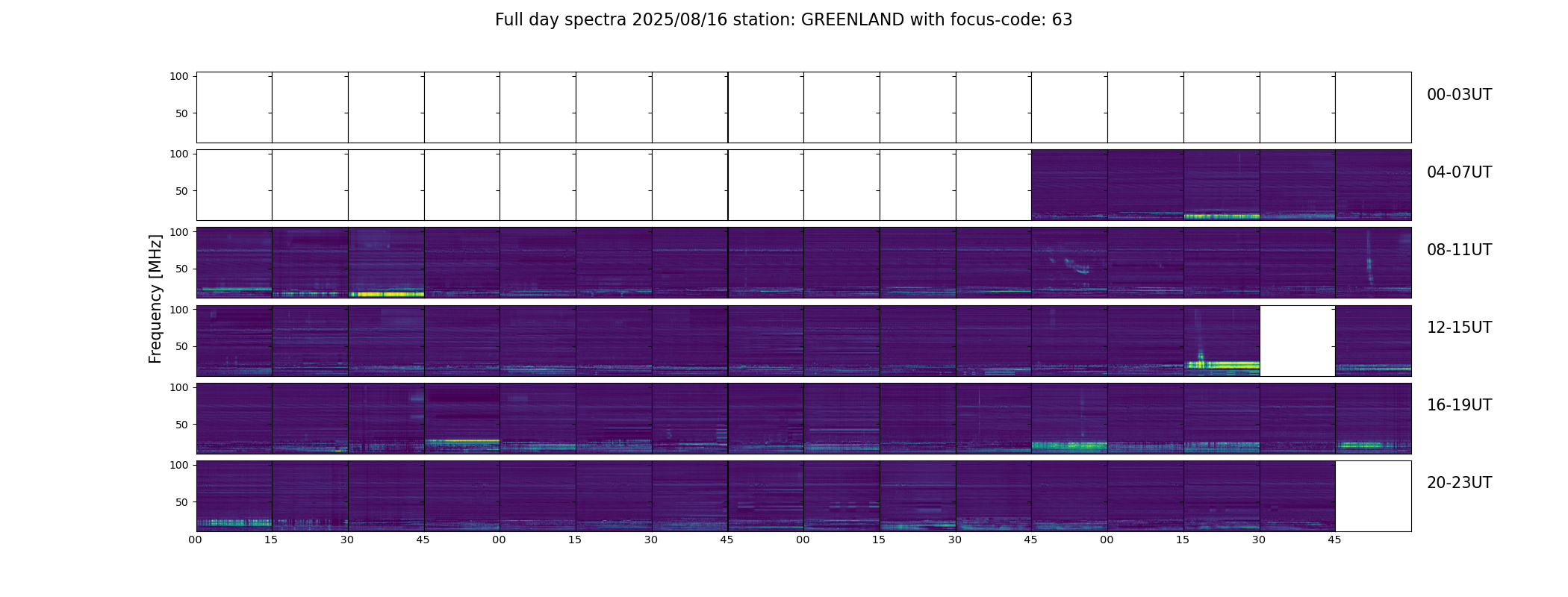 Full day spectra 2025/08/16 station: GREENLAND with focus-code: 63

Frequency [MHz]

100
50
00-03UT

100
50
04-07UT

100
50
08-11UT

100
50
12-15UT

100
50
16-19UT

100
50
20-23UT

00 15 30 45 00 15 30 45 00 15 30 45 00 15 30 45